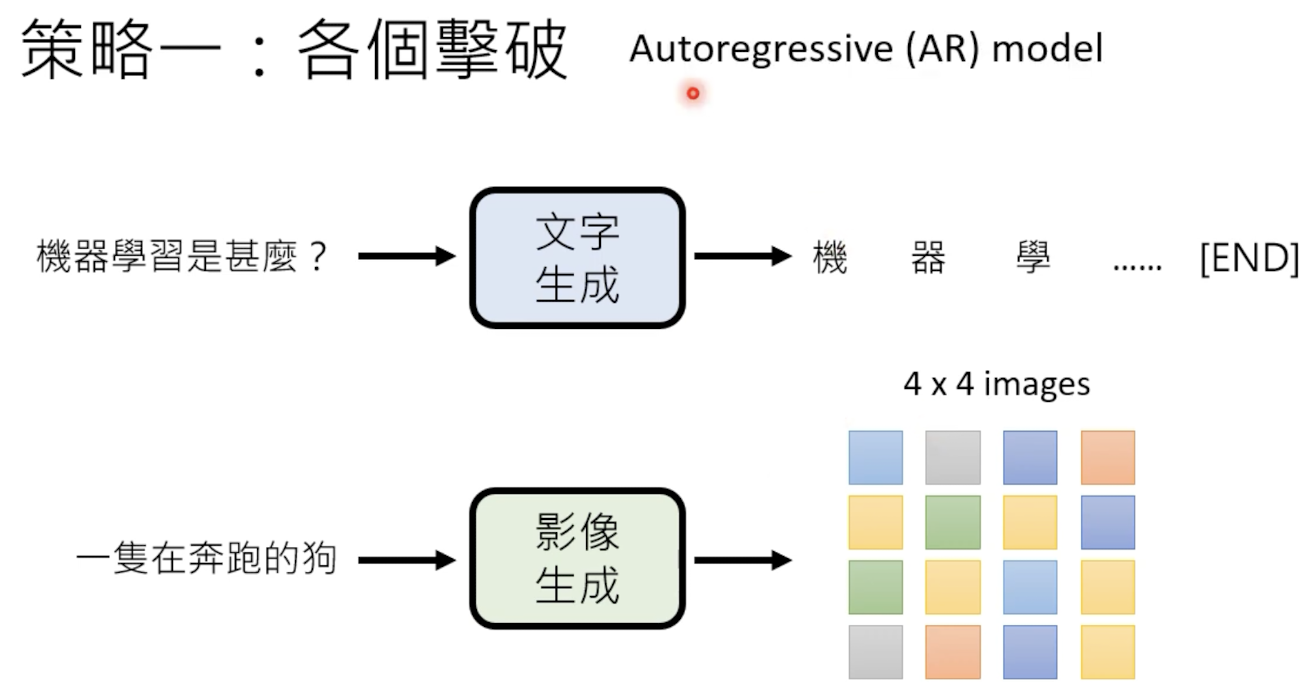 策略一：各個擊破 Autoregressive (AR) model

機器學習是甚麼？

文字生成

機 器 學 …… [END]

4 x 4 images

一隻在奔跑的狗

影像生成